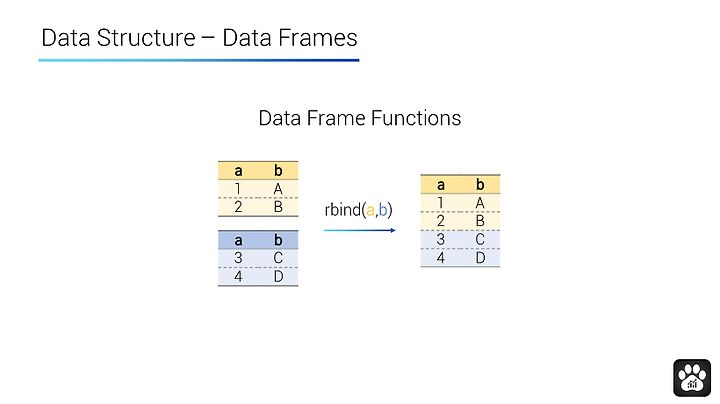 Data Structure – Data Frames

Data Frame Functions

| a | b |
|---|---|
| 1 | A |
| 2 | B |

| a | b |
|---|---|
| 3 | C |
| 4 | D |

rbind(a,b)

| a | b |
|---|---|
| 1 | A |
| 2 | B |
| 3 | C |
| 4 | D |